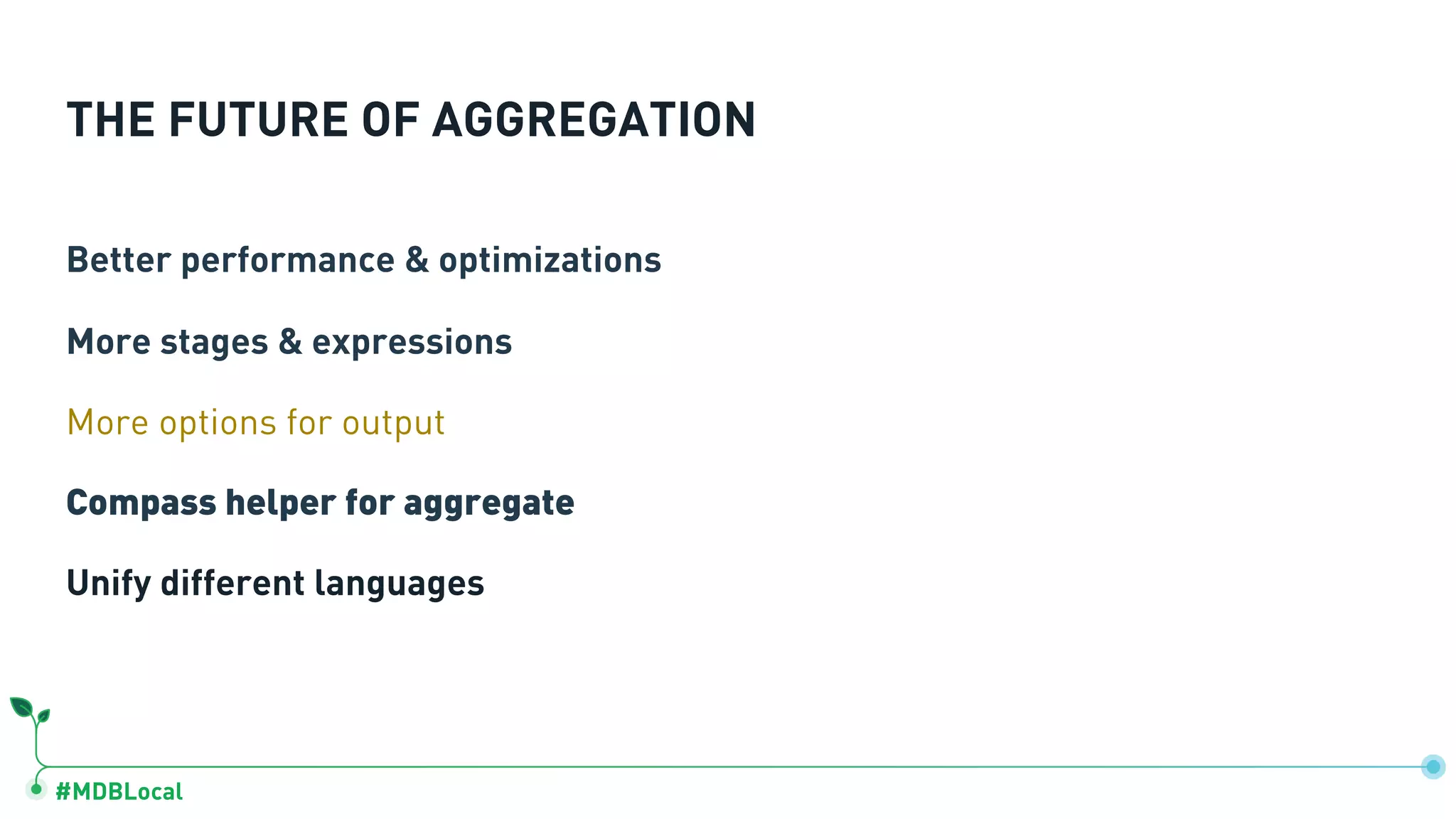 THE FUTURE OF AGGREGATION

Better performance & optimizations

More stages & expressions

More options for output

Compass helper for aggregate

Unify different languages

#MDBLocal